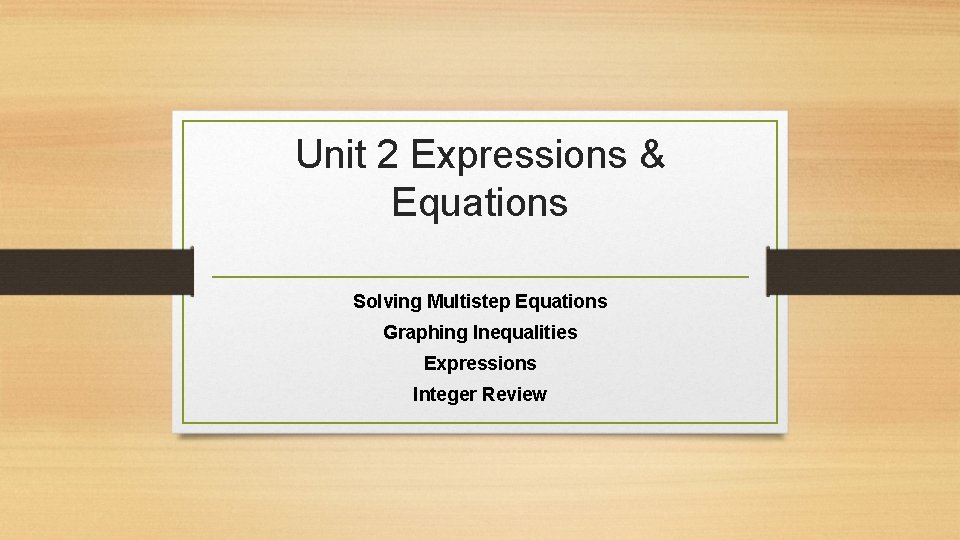 Unit 2 Expressions & Equations

Solving Multistep Equations
Graphing Inequalities
Expressions
Integer Review